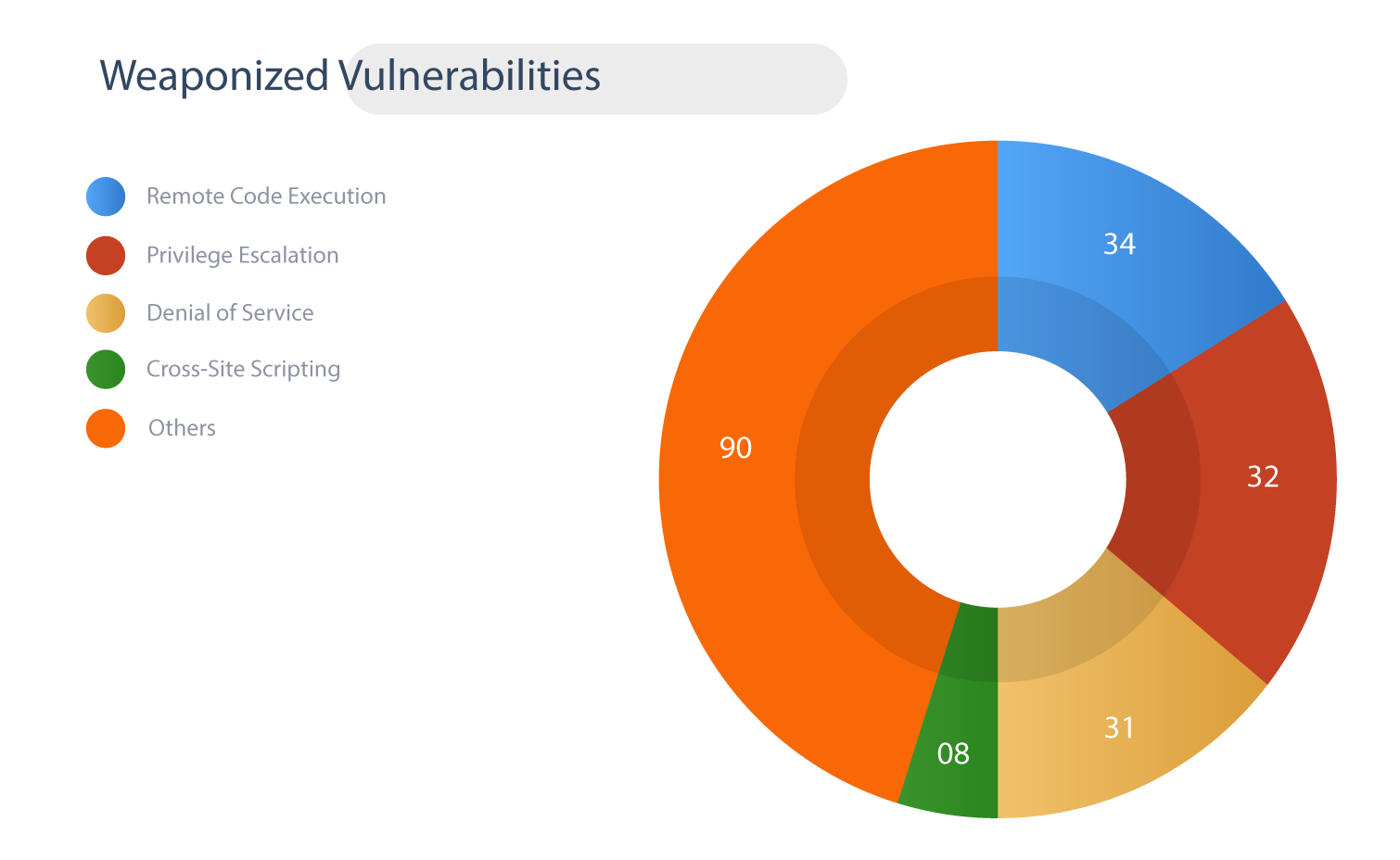 Weaponized Vulnerabilities

Remote Code Execution
Privilege Escalation
Denial of Service
Cross-Site Scripting
Others

34
32
31
08
90